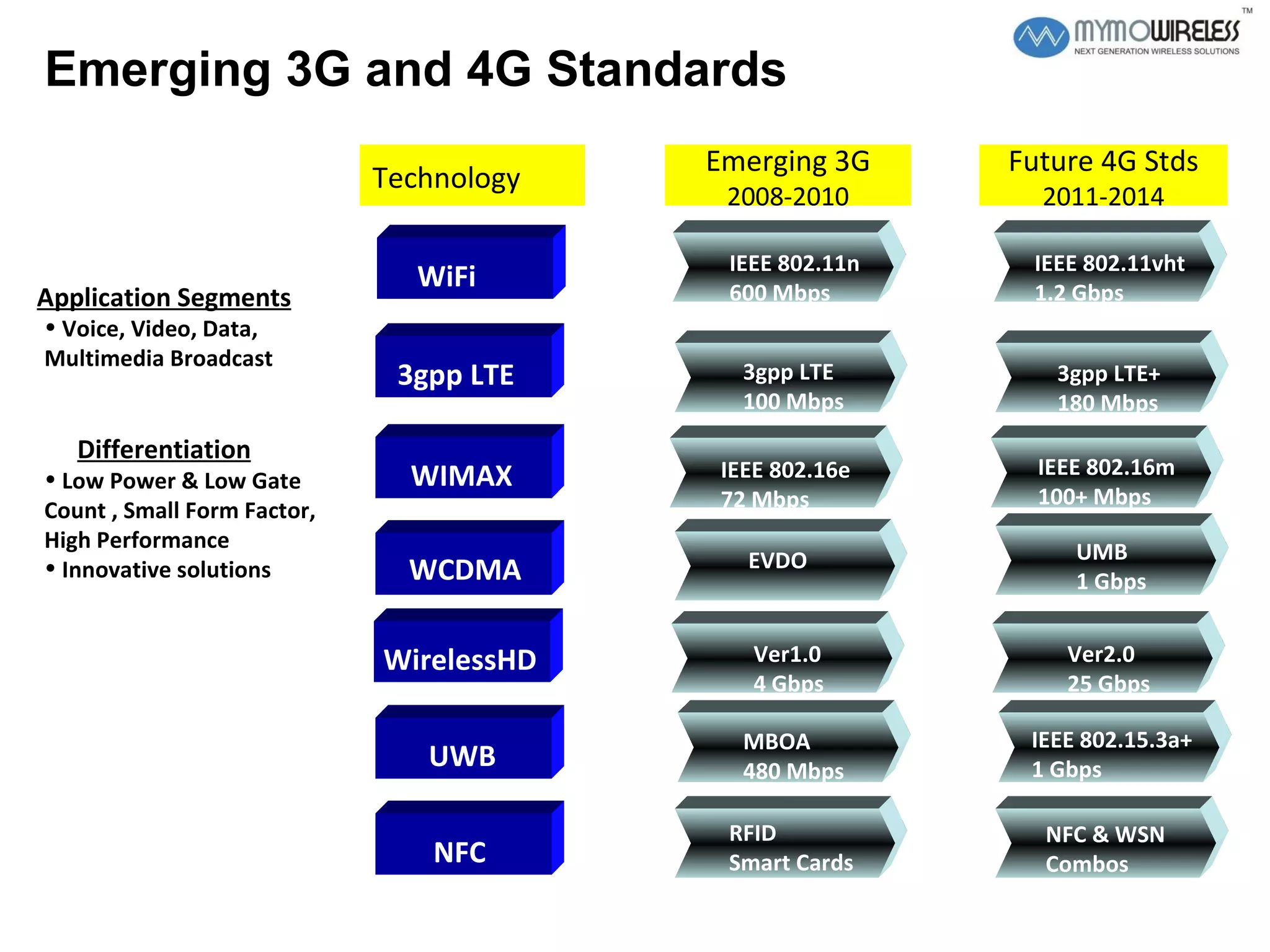 MYMOWIRELESS™
NEXT GENERATION WIRELESS SOLUTIONS

Emerging 3G and 4G Standards

Application Segments
• Voice, Video, Data, Multimedia Broadcast

Differentiation
• Low Power & Low Gate Count , Small Form Factor, High Performance
• Innovative solutions

| Technology | Emerging 3G 2008-2010 | Future 4G Stds 2011-2014 |
|---|---|---|
| WiFi | IEEE 802.11n 600 Mbps | IEEE 802.11vht 1.2 Gbps |
| 3gpp LTE | 3gpp LTE 100 Mbps | 3gpp LTE+ 180 Mbps |
| WIMAX | IEEE 802.16e 72 Mbps | IEEE 802.16m 100+ Mbps |
| WCDMA | EVDO | UMB 1 Gbps |
| WirelessHD | Ver1.0 4 Gbps | Ver2.0 25 Gbps |
| UWB | MBOA 480 Mbps | IEEE 802.15.3a+ 1 Gbps |
| NFC | RFID Smart Cards | NFC & WSN Combos |